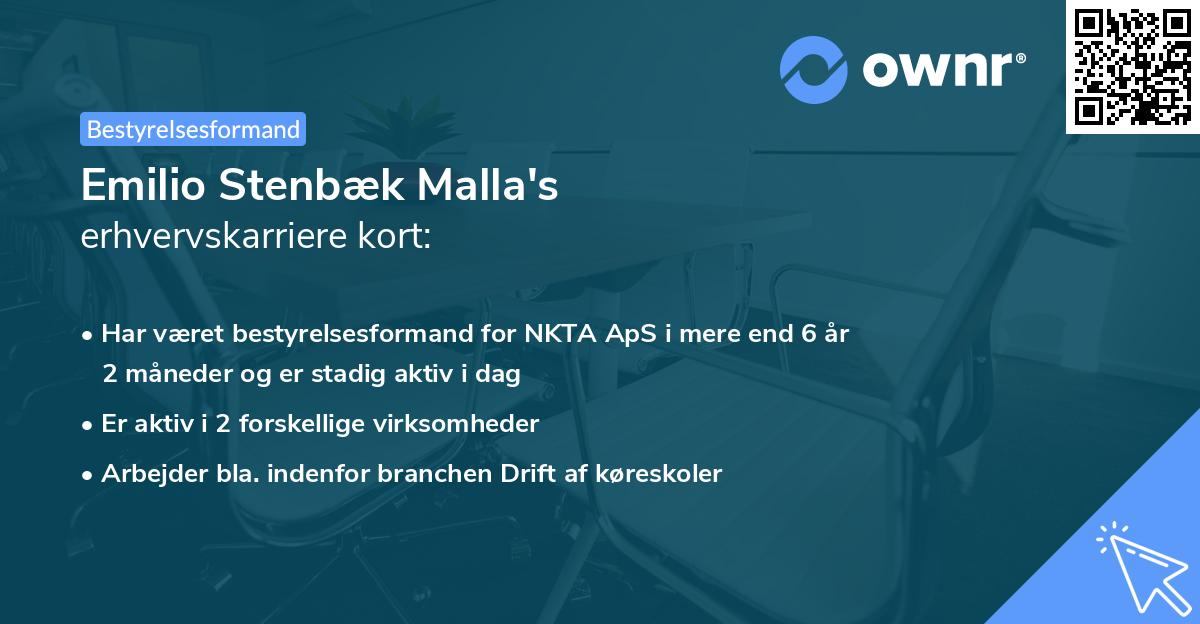 ownr®

Bestyrelsesformand

Emilio Stenbæk Malla's
erhvervskarriere kort:

• Har været bestyrelsesformand for NKTA ApS i mere end 6 år 2 måneder og er stadig aktiv i dag

• Er aktiv i 2 forskellige virksomheder

• Arbejder bla. indenfor branchen Drift af køreskoler